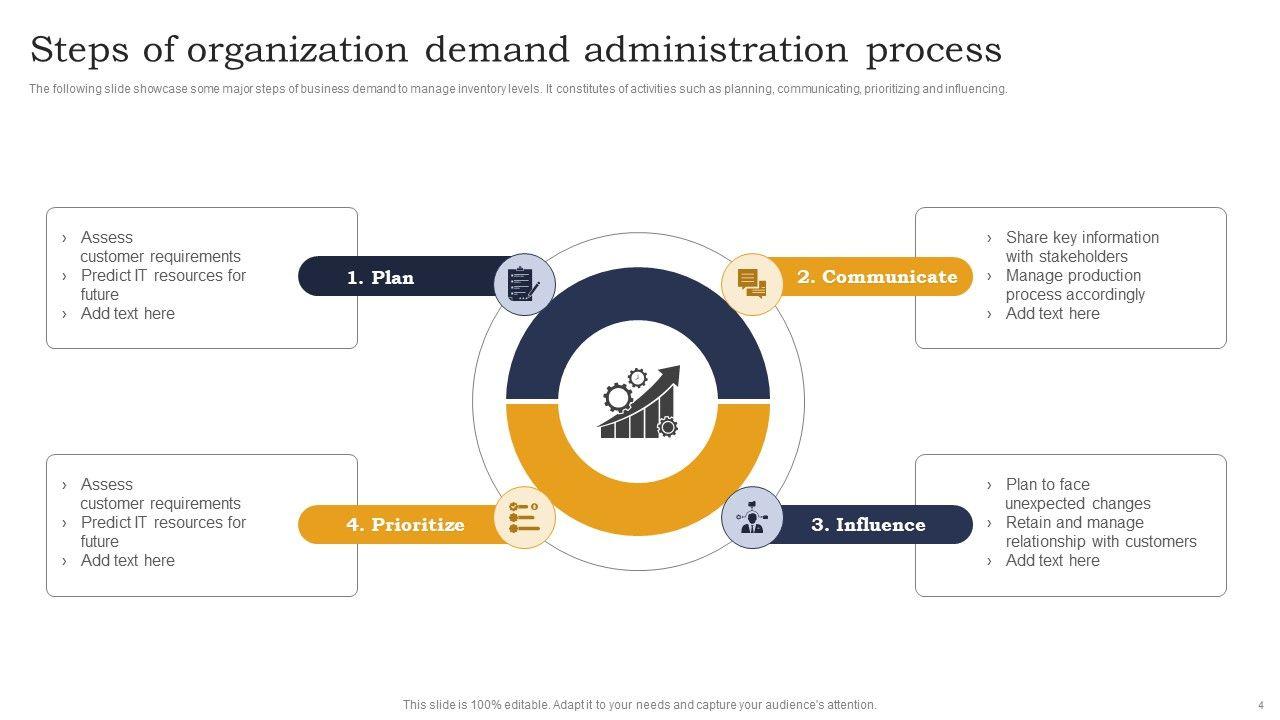 Steps of organization demand administration process

The following slide showcase some major steps of business demand to manage inventory levels. It constitutes of activities such as planning, communicating, prioritizing and influencing.

› Assess customer requirements
› Predict IT resources for future
› Add text here

1. Plan

2. Communicate

› Share key information with stakeholders
› Manage production process accordingly
› Add text here

› Assess customer requirements
› Predict IT resources for future
› Add text here

4. Prioritize

3. Influence

› Plan to face unexpected changes
› Retain and manage relationship with customers
› Add text here

This slide is 100% editable. Adapt it to your needs and capture your audience's attention.

4